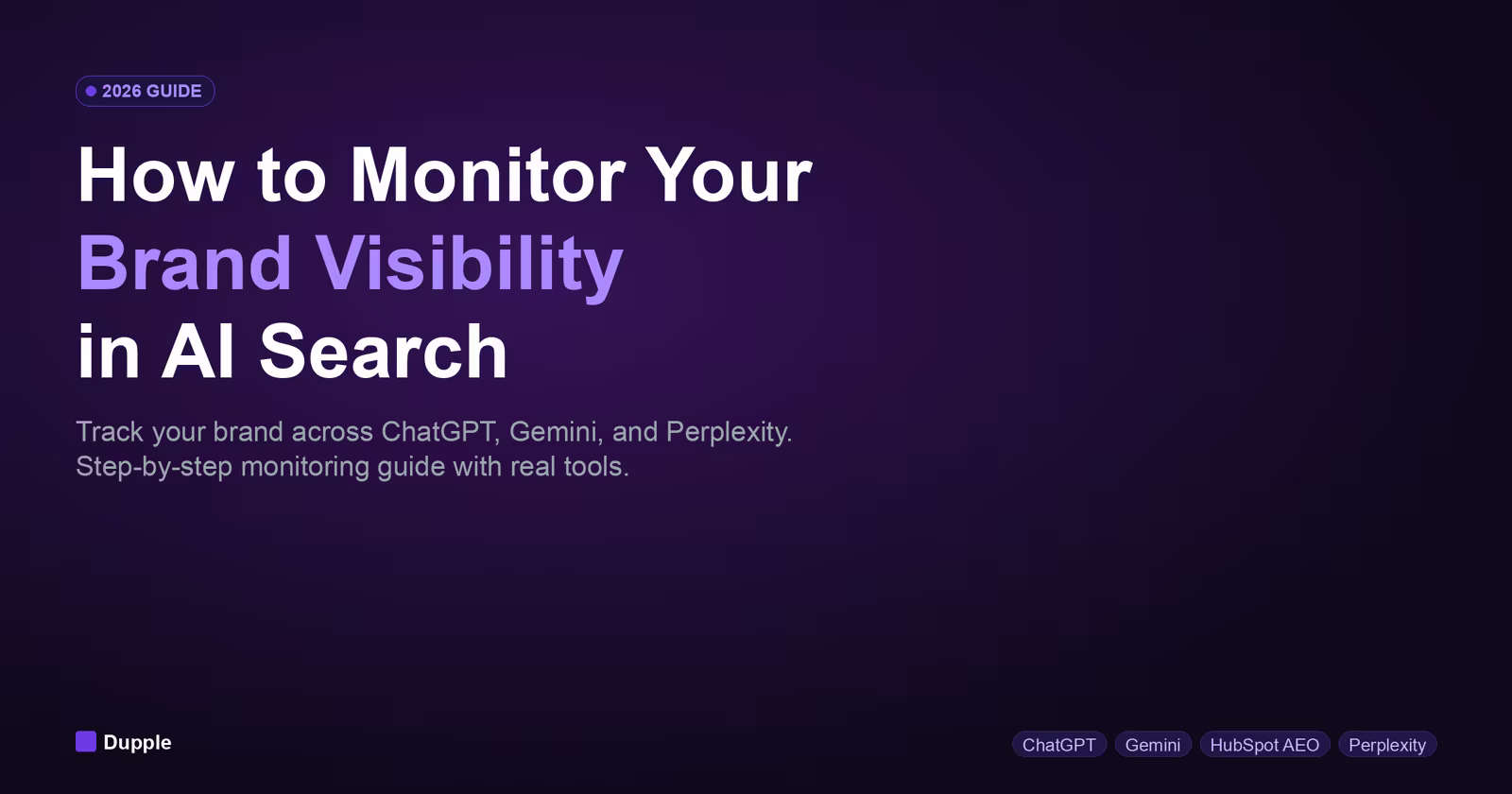 2026 GUIDE

How to Monitor Your Brand Visibility in AI Search

Track your brand across ChatGPT, Gemini, and Perplexity. Step-by-step monitoring guide with real tools.

Dupple

ChatGPT Gemini HubSpot AEO Perplexity